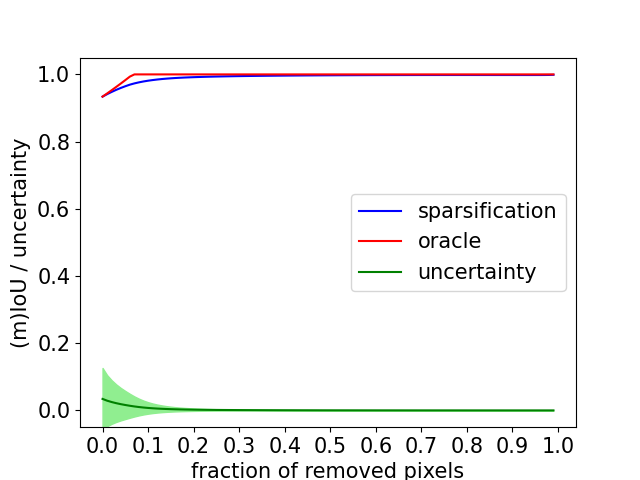 (m)IoU / uncertainty

1.0
0.8
0.6
0.4
0.2
0.0

sparsification
oracle
uncertainty

0.0 0.1 0.2 0.3 0.4 0.5 0.6 0.7 0.8 0.9 1.0
fraction of removed pixels